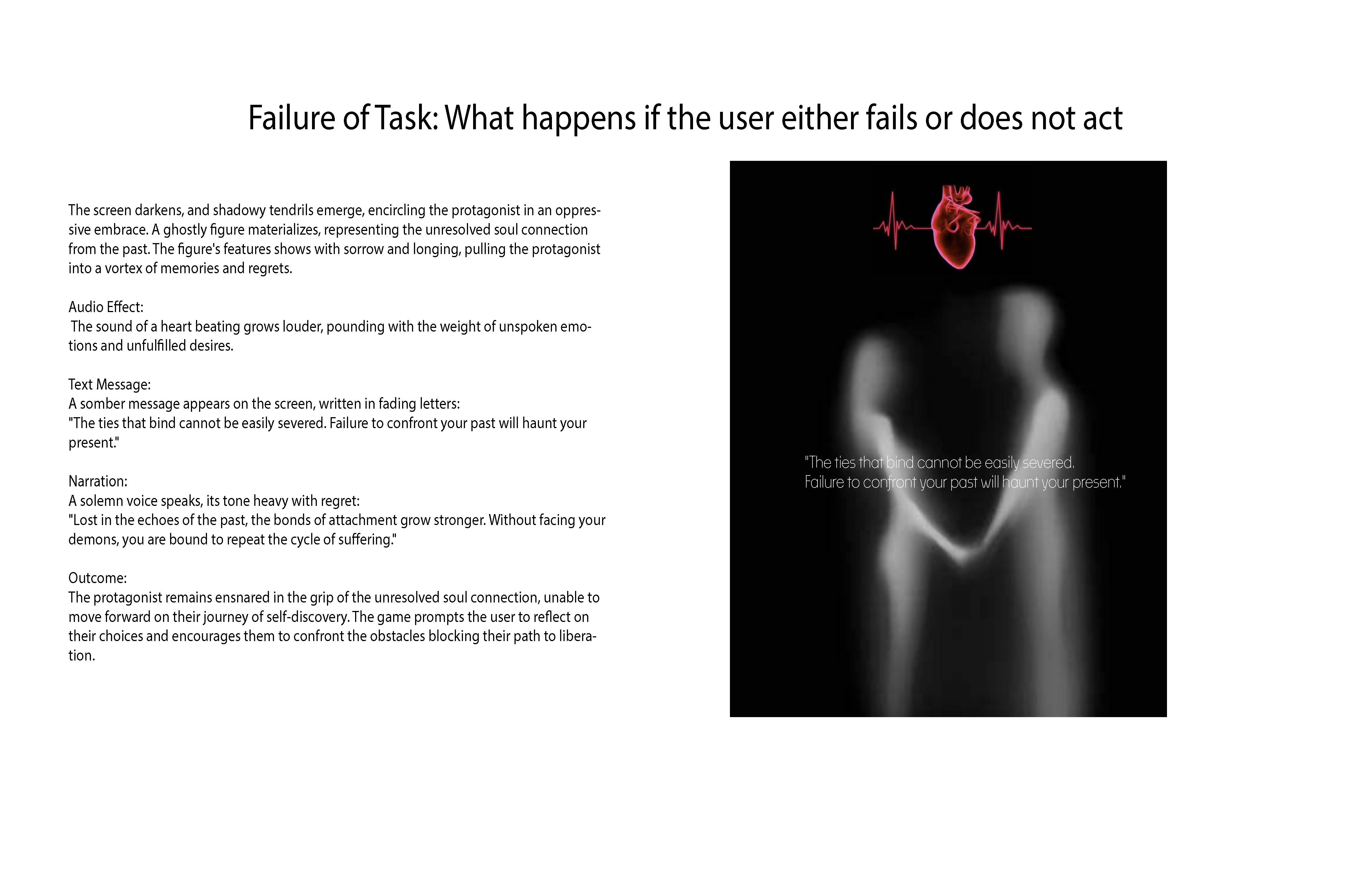 Failure of Task: What happens if the user either fails or does not act

The screen darkens, and shadowy tendrils emerge, encircling the protagonist in an oppressive embrace. A ghostly figure materializes, representing the unresolved soul connection from the past. The figure's features shows with sorrow and longing, pulling the protagonist into a vortex of memories and regrets.

Audio Effect:
The sound of a heart beating grows louder, pounding with the weight of unspoken emotions and unfulfilled desires.

Text Message:
A somber message appears on the screen, written in fading letters:
"The ties that bind cannot be easily severed. Failure to confront your past will haunt your present."

Narration:
A solemn voice speaks, its tone heavy with regret:
"Lost in the echoes of the past, the bonds of attachment grow stronger. Without facing your demons, you are bound to repeat the cycle of suffering."

Outcome:
The protagonist remains ensnared in the grip of the unresolved soul connection, unable to move forward on their journey of self-discovery. The game prompts the user to reflect on their choices and encourages them to confront the obstacles blocking their path to liberation.

"The ties that bind cannot be easily severed.
Failure to confront your past will haunt your present."